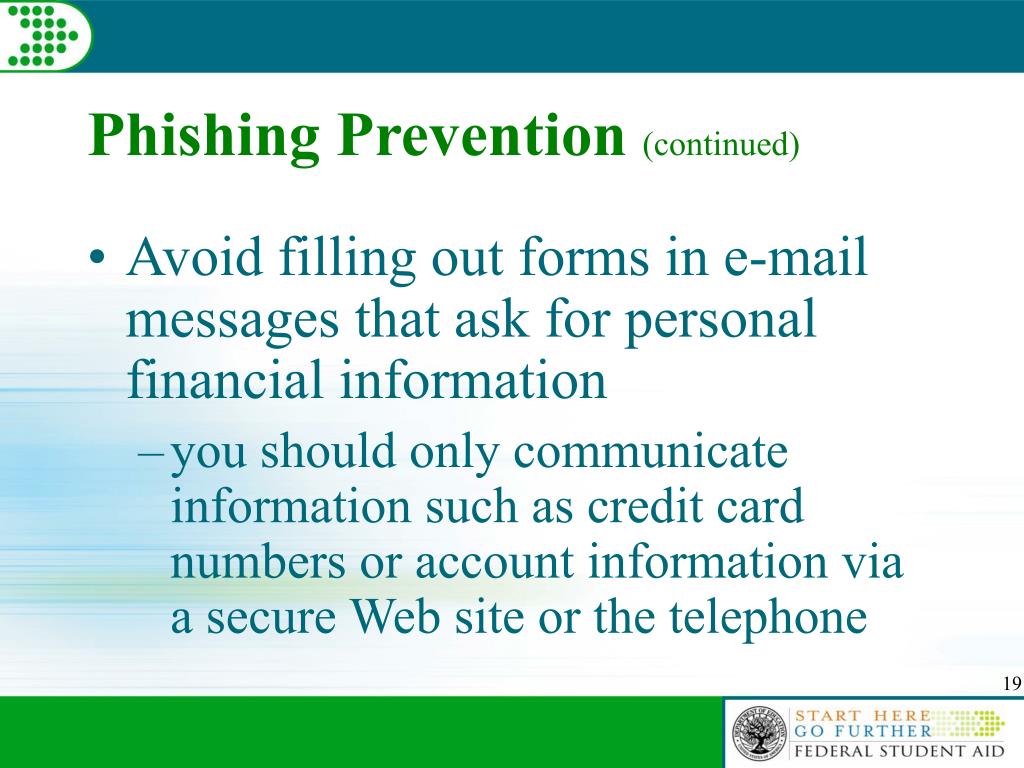 Phishing Prevention (continued)

• Avoid filling out forms in e-mail messages that ask for personal financial information

– you should only communicate information such as credit card numbers or account information via a secure Web site or the telephone

19

START HERE
GO FURTHER
FEDERAL STUDENT AID